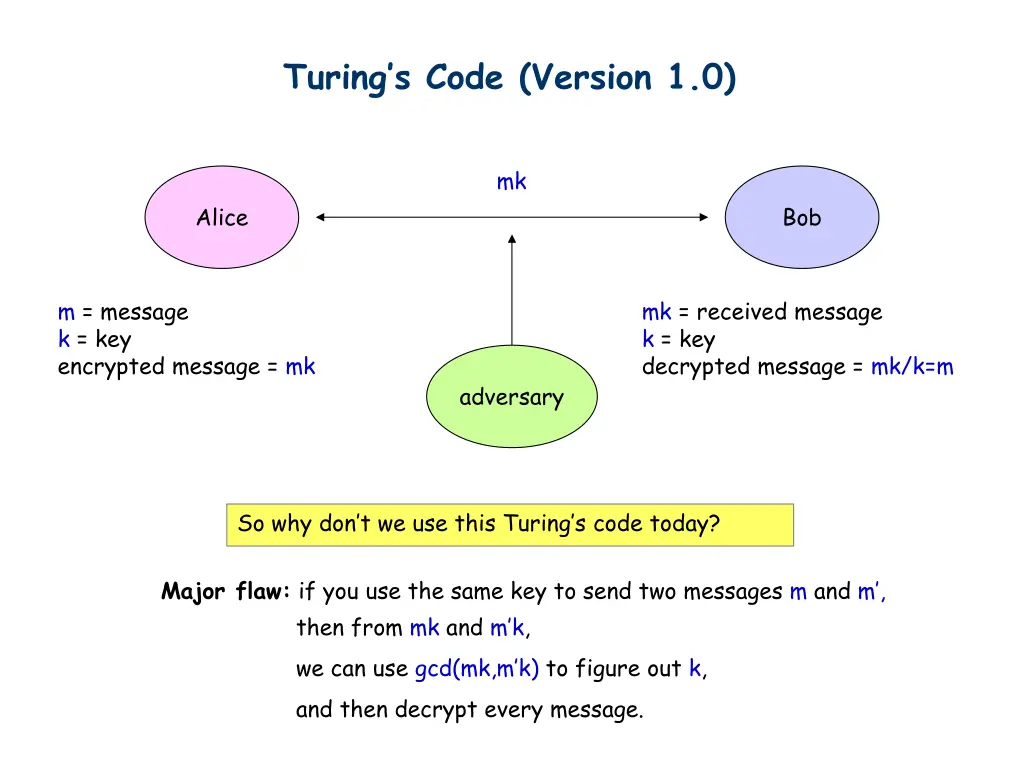 Turing's Code (Version 1.0)

mk

Alice

Bob

m = message
k = key
encrypted message = mk

mk = received message
k = key
decrypted message = mk/k=m

adversary

So why don't we use this Turing's code today?

Major flaw: if you use the same key to send two messages m and m',
then from mk and m'k,
we can use gcd(mk,m'k) to figure out k,
and then decrypt every message.